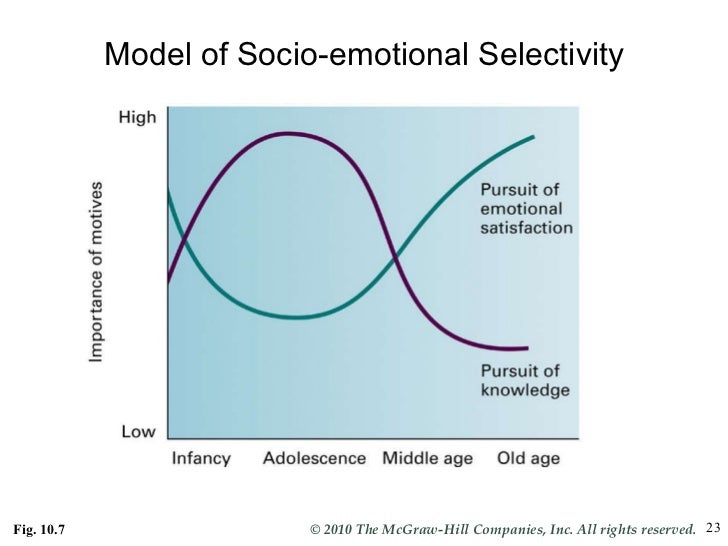 Model of Socio-emotional Selectivity

High

Importance of motives

Low

Pursuit of emotional satisfaction

Pursuit of knowledge

Infancy Adolescence Middle age Old age

Fig. 10.7

© 2010 The McGraw-Hill Companies, Inc. All rights reserved.

23